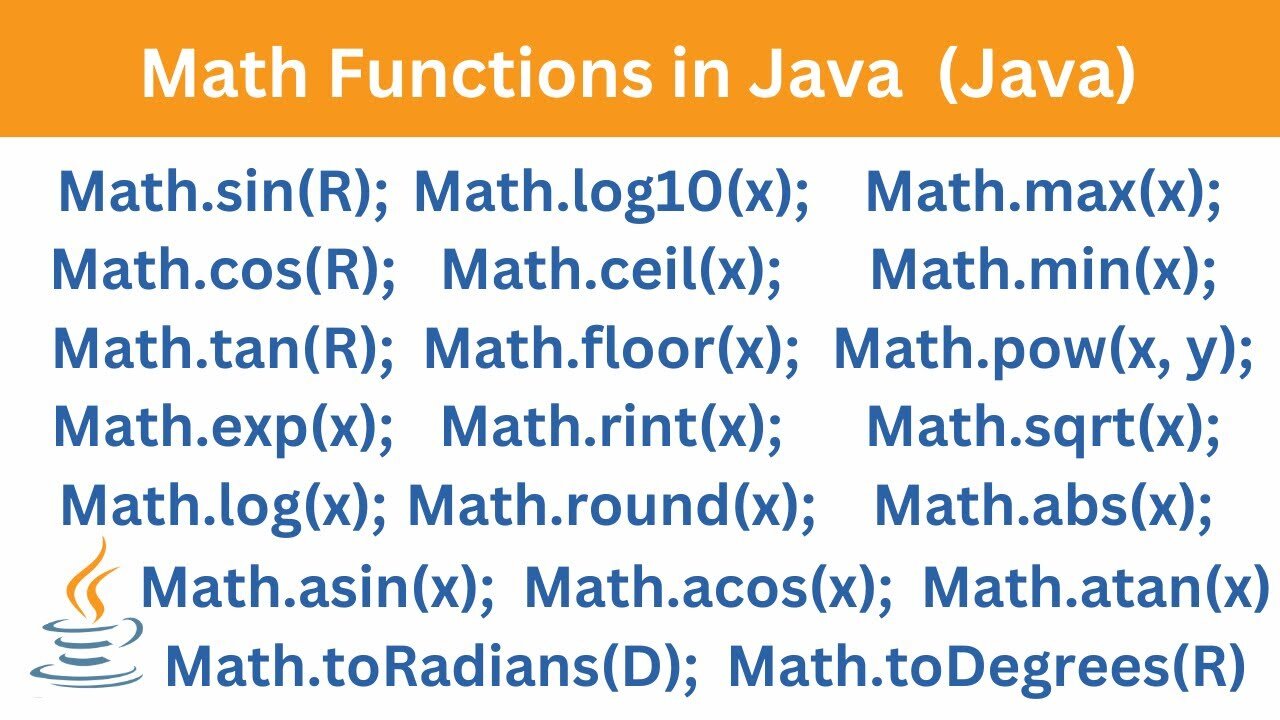 Math Functions in Java (Java)

Math.sin(R); Math.log10(x); Math.max(x);
Math.cos(R); Math.ceil(x); Math.min(x);
Math.tan(R); Math.floor(x); Math.pow(x, y);
Math.exp(x); Math.rint(x); Math.sqrt(x);
Math.log(x); Math.round(x); Math.abs(x);
Math.asin(x); Math.acos(x); Math.atan(x)
Math.toRadians(D); Math.toDegrees(R)